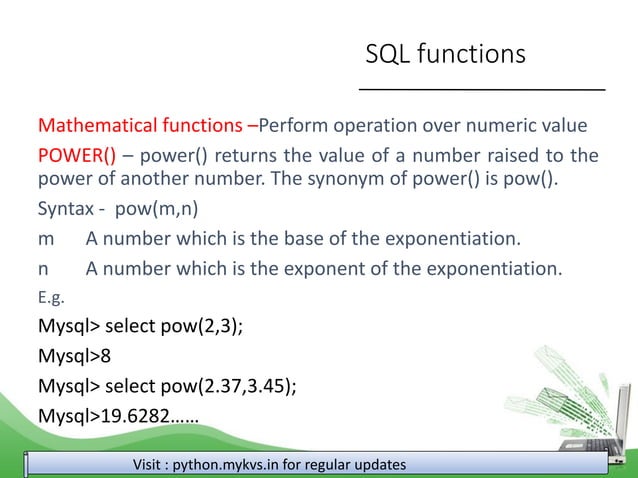 SQL functions

Mathematical functions –Perform operation over numeric value

POWER() – power() returns the value of a number raised to the power of another number. The synonym of power() is pow().

Syntax - pow(m,n)

m A number which is the base of the exponentiation.

n A number which is the exponent of the exponentiation.

E.g.

Mysql> select pow(2,3);

Mysql>8

Mysql> select pow(2.37,3.45);

Mysql>19.6282……

Visit : python.mykvs.in for regular updates